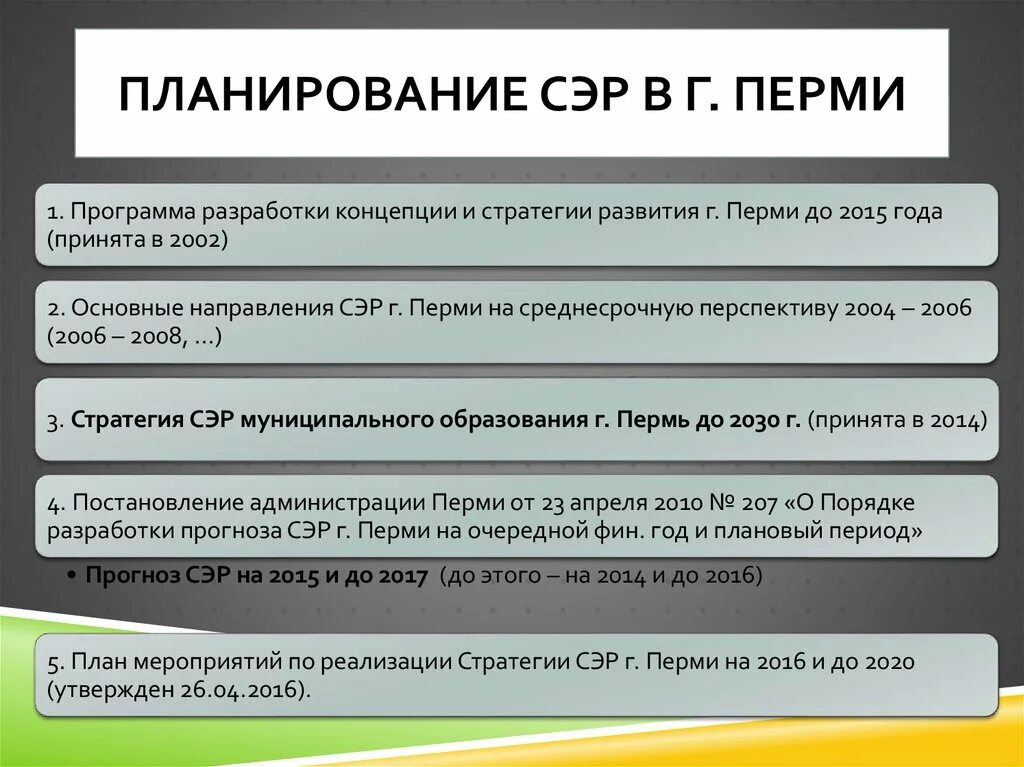 ПЛАНИРОВАНИЕ СЭР В Г. ПЕРМИ

1. Программа разработки концепции и стратегии развития г. Перми до 2015 года (принята в 2002)

2. Основные направления СЭР г. Перми на среднесрочную перспективу 2004 – 2006 (2006 – 2008, …)

3. Стратегия СЭР муниципального образования г. Пермь до 2030 г. (принята в 2014)

4. Постановление администрации Перми от 23 апреля 2010 № 207 «О Порядке разработки прогноза СЭР г. Перми на очередной фин. год и плановый период»

• Прогноз СЭР на 2015 и до 2017 (до этого – на 2014 и до 2016)

5. План мероприятий по реализации Стратегии СЭР г. Перми на 2016 и до 2020 (утвержден 26.04.2016).